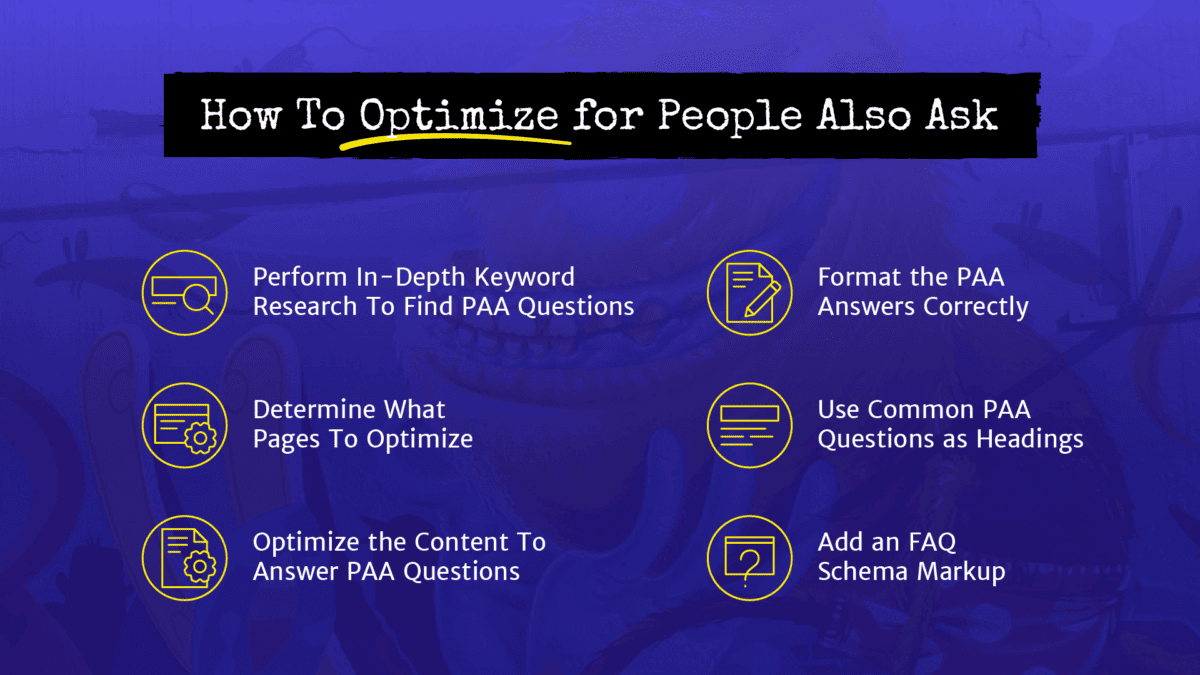 How To Optimize for People Also Ask

Perform In-Depth Keyword Research To Find PAA Questions

Determine What Pages To Optimize

Optimize the Content To Answer PAA Questions

Format the PAA Answers Correctly

Use Common PAA Questions as Headings

Add an FAQ Schema Markup